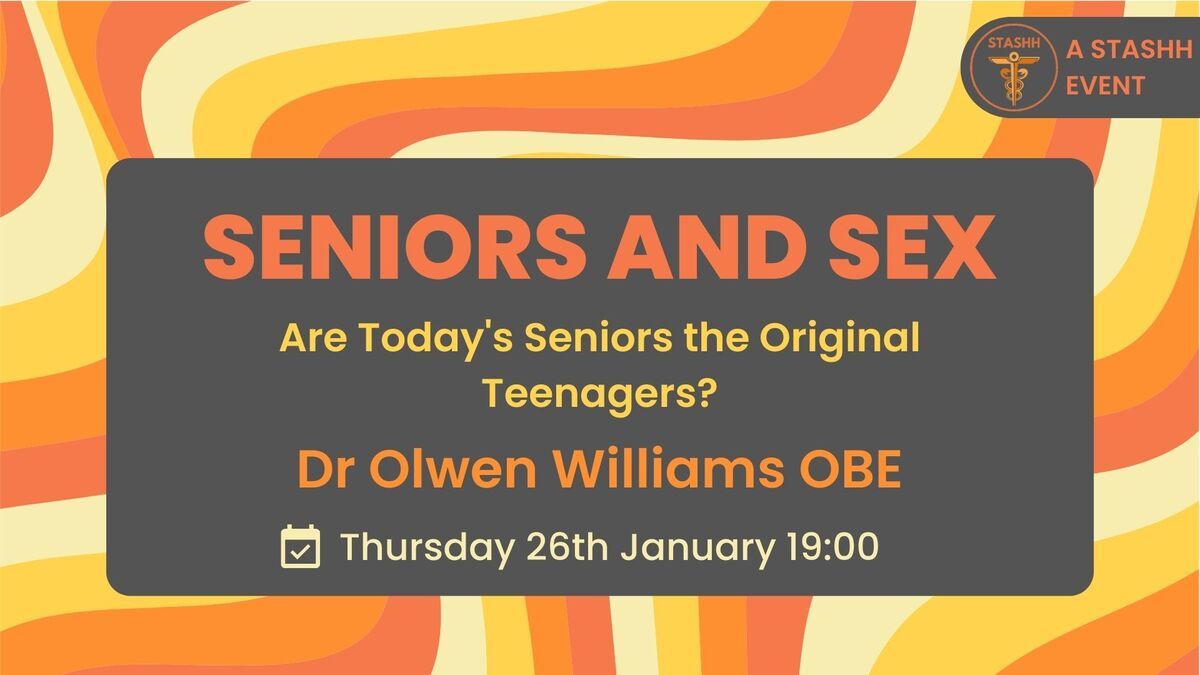 STASHH

A STASHH EVENT

SENIORS AND SEX

Are Today's Seniors the Original Teenagers?

Dr Olwen Williams OBE

Thursday 26th January 19:00